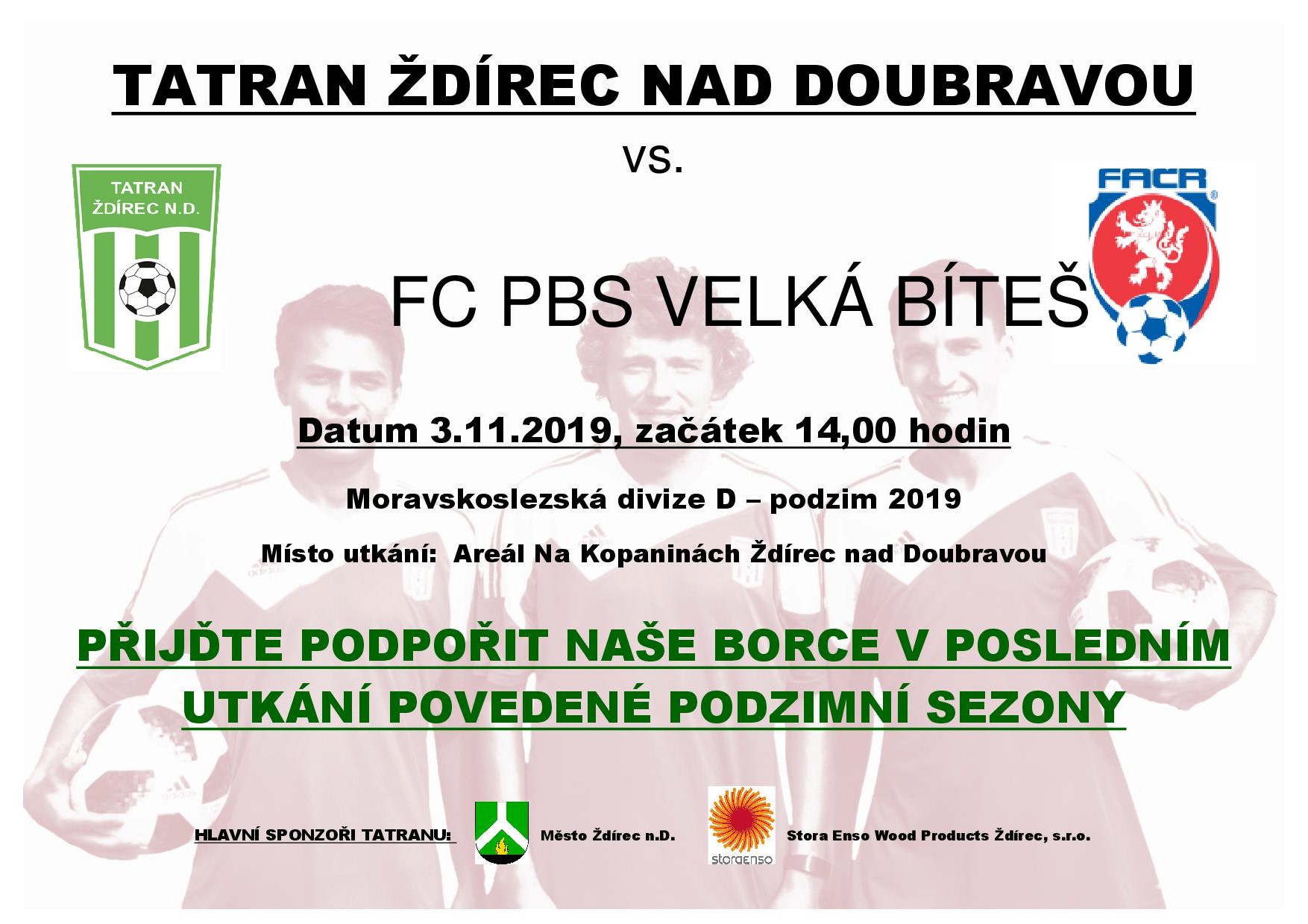 TATRAN ŽDÍREC NAD DOUBRAVOU

vs.

TATRAN ŽDÍREC N.D.

FACR

FC PBS VELKÁ BÍTEŠ

Datum 3.11.2019, začátek 14,00 hodin

Moravskoslezská divize D – podzim 2019

Místo utkání: Areál Na Kopaninách Ždírec nad Doubravou

PŘIJĎTE PODPOŘIT NAŠE BORCE V POSLEDNÍM UTKÁNÍ POVEDENÉ PODZIMNÍ SEZONY

HLAVNÍ SPONZOŘI TATRANU: Město Ždírec n.D. storaenso Stora Enso Wood Products Ždírec, s.r.o.